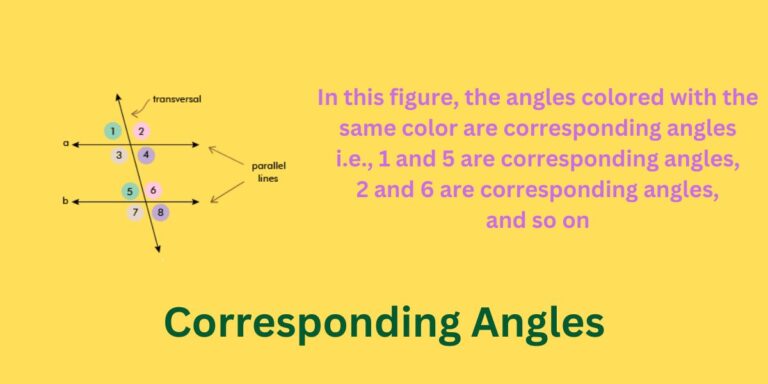 transversal

1 2
a
3 4

parallel lines

5 6
b
7 8

In this figure, the angles colored with the same color are corresponding angles i.e., 1 and 5 are corresponding angles, 2 and 6 are corresponding angles, and so on

Corresponding Angles